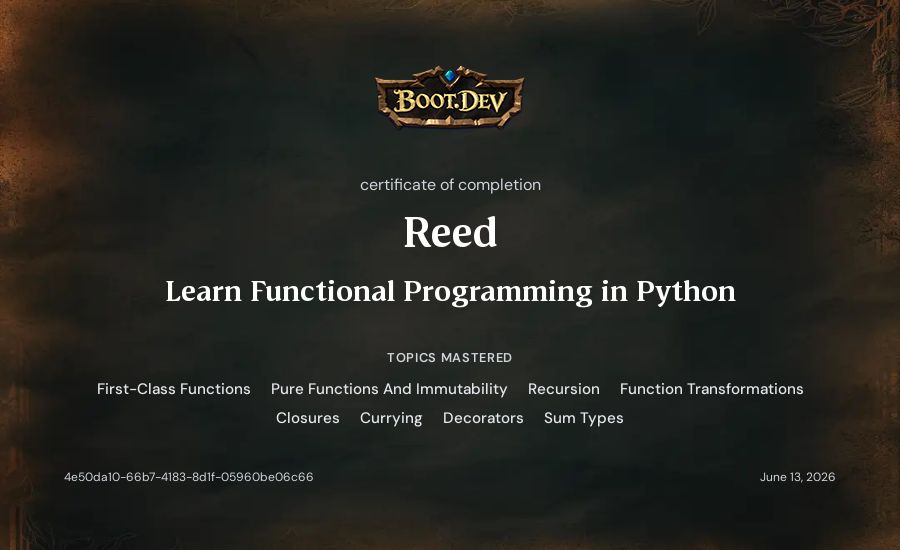 BOOT.DEV

certificate of completion

Reed

Learn Functional Programming in Python

TOPICS MASTERED

First-Class Functions Pure Functions And Immutability Recursion Function Transformations Closures Currying Decorators Sum Types

4e50da10-66b7-4183-8d1f-05960be06c66

June 13, 2026